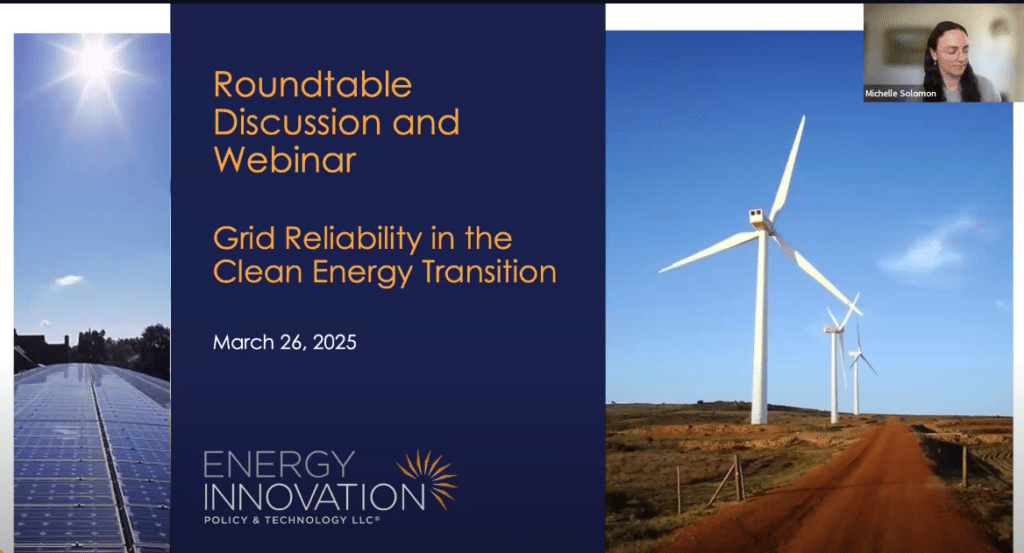 Roundtable Discussion and Webinar

Grid Reliability in the Clean Energy Transition

March 26, 2025

ENERGY INNOVATION
POLICY & TECHNOLOGY LLC®

Michelle Solomon